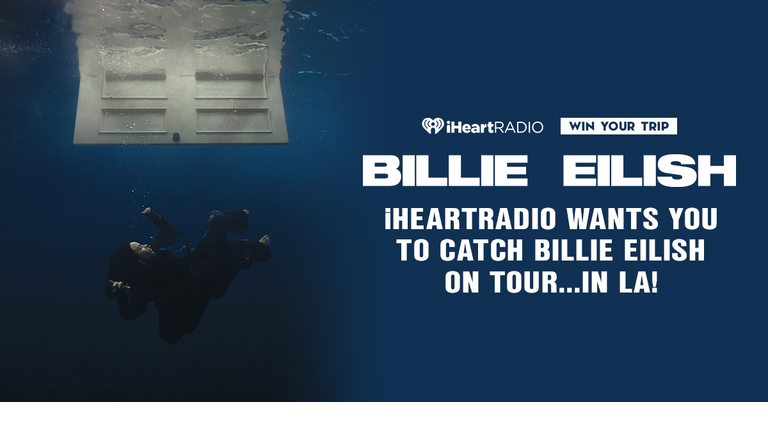 iHeartRADIO WIN YOUR TRIP

BILLIE EILISH

iHEARTRADIO WANTS YOU TO CATCH BILLIE EILISH ON TOUR...IN LA!